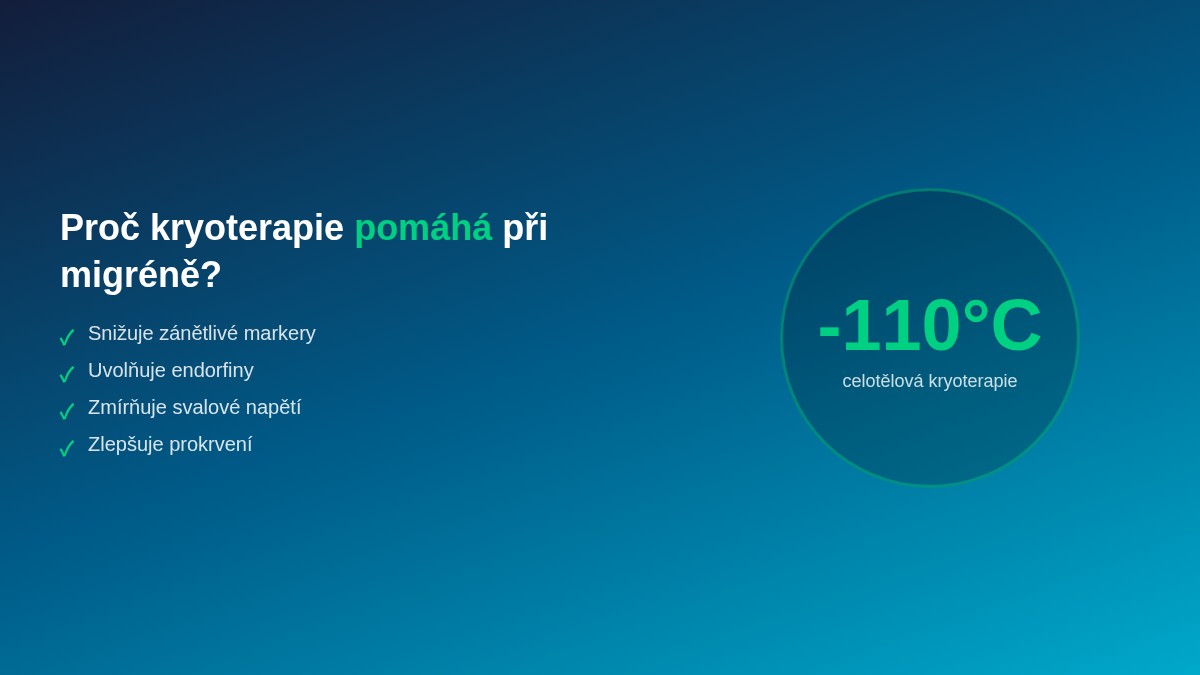 Proč kryoterapie pomáhá při migréně?

✓ Snižuje zánětlivé markery
✓ Uvolňuje endorfiny
✓ Zmírňuje svalové napětí
✓ Zlepšuje prokrvení

-110°C
celotělová kryoterapie